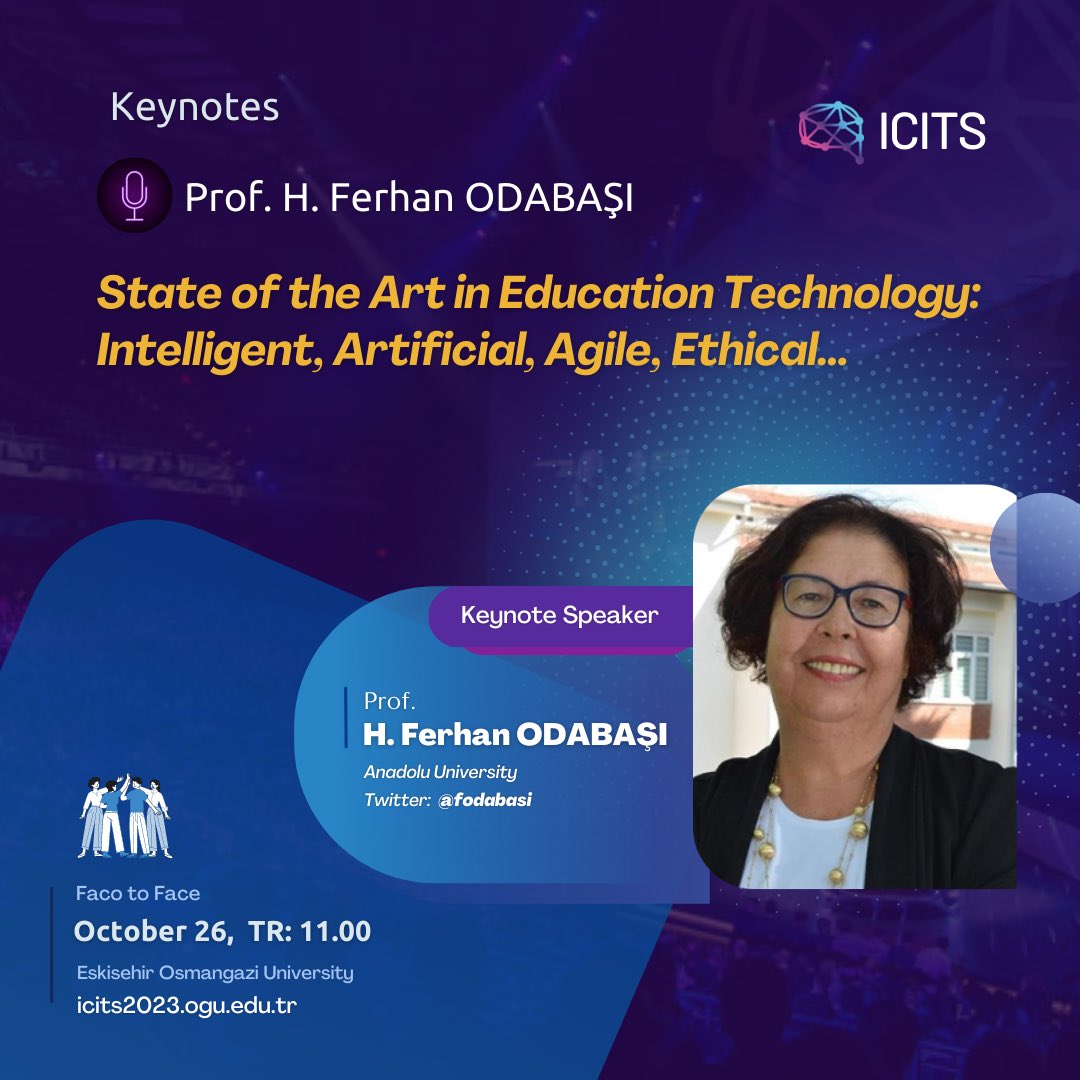 Keynotes

ICITS

Prof. H. Ferhan ODABAŞI

State of the Art in Education Technology: Intelligent, Artificial, Agile, Ethical...

Keynote Speaker

Prof.
H. Ferhan ODABAŞI
Anadolu University
Twitter: @fodabasi

Faco to Face
October 26, TR: 11.00
Eskisehir Osmangazi University
icits2023.ogu.edu.tr